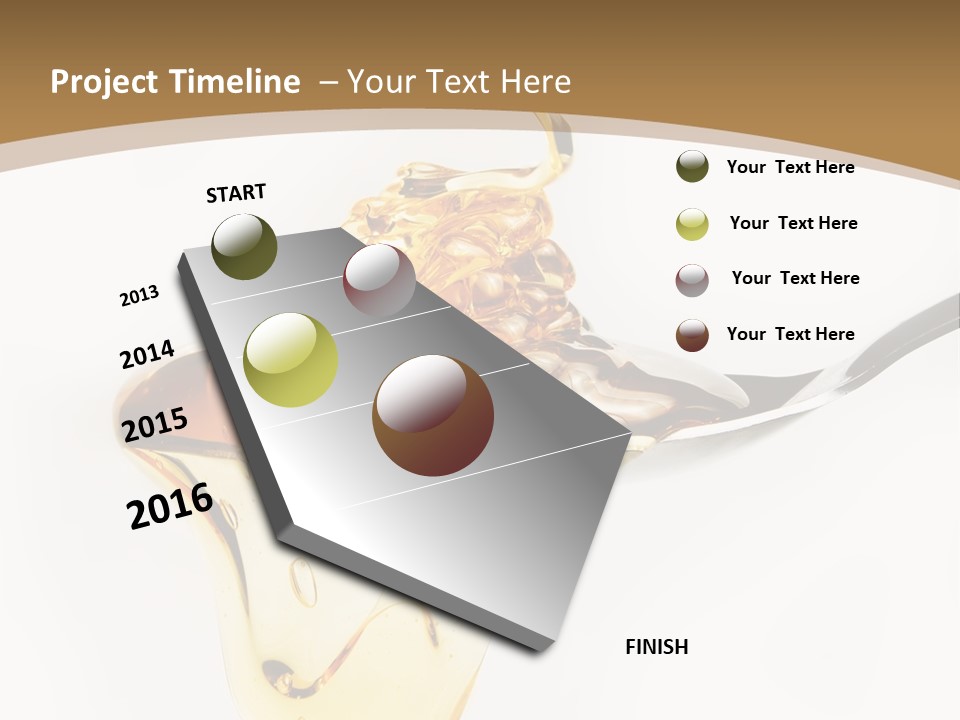 Project Timeline – Your Text Here

START

2013

2014

2015

2016

FINISH

Your Text Here

Your Text Here

Your Text Here

Your Text Here